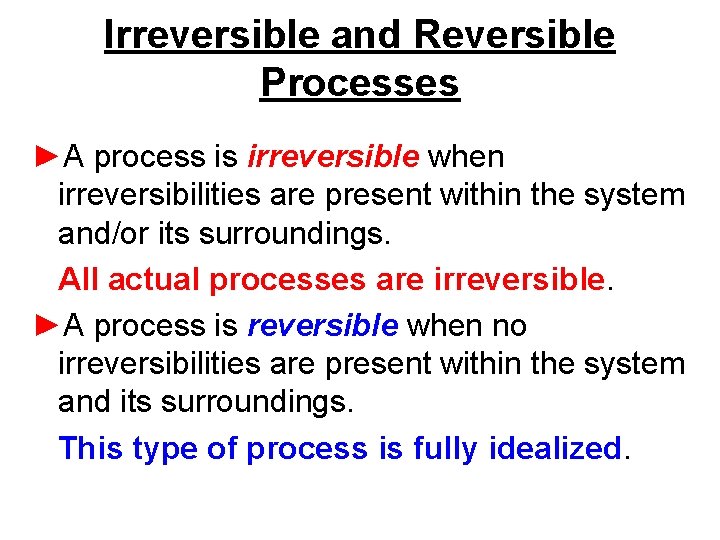 Irreversible and Reversible Processes

►A process is irreversible when irreversibilities are present within the system and/or its surroundings.

All actual processes are irreversible.

►A process is reversible when no irreversibilities are present within the system and its surroundings.

This type of process is fully idealized.